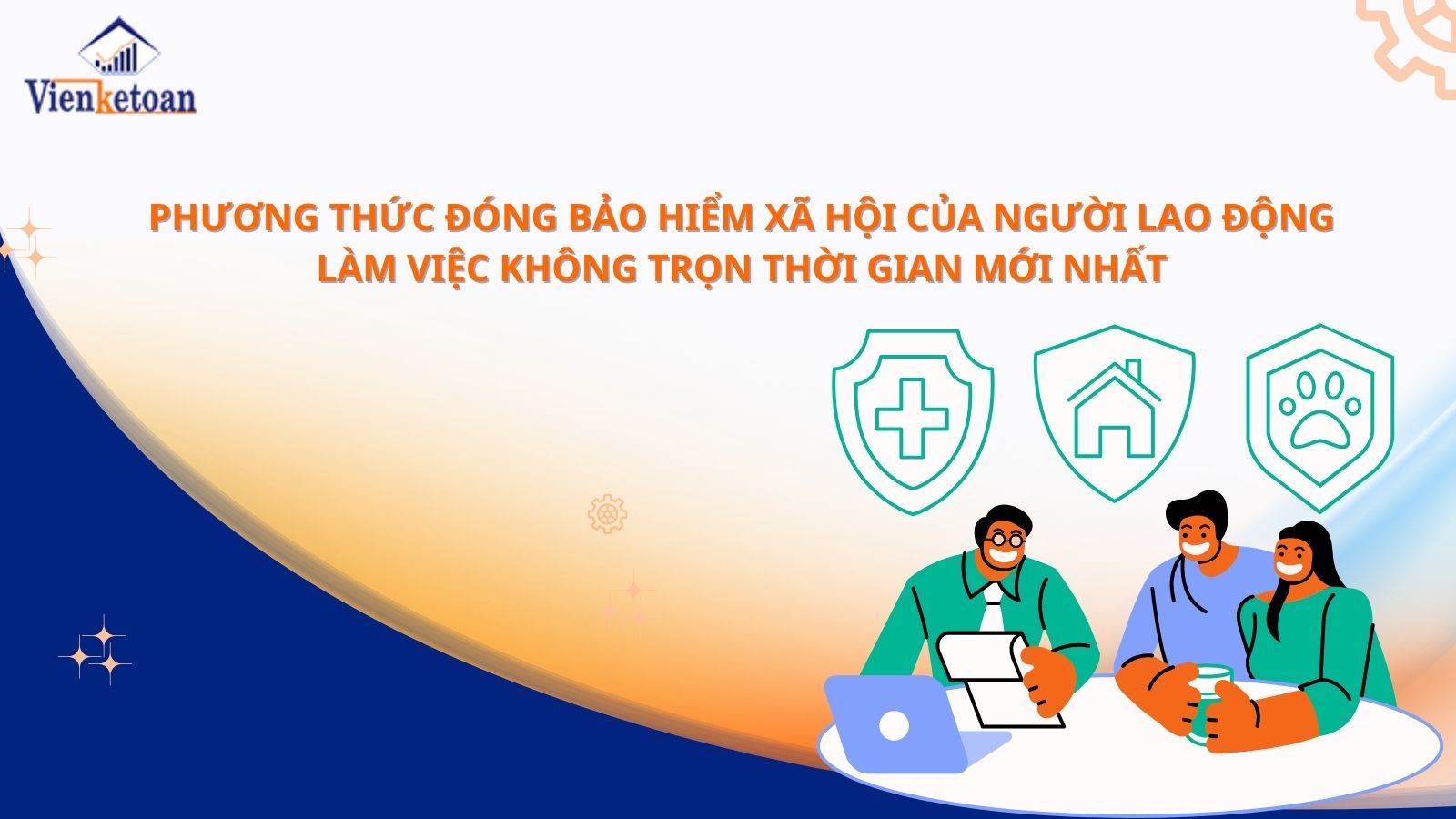 Vienketoan

PHƯƠNG THỨC ĐÓNG BẢO HIỂM XÃ HỘI CỦA NGƯỜI LAO ĐỘNG LÀM VIỆC KHÔNG TRỌN THỜI GIAN MỚI NHẤT